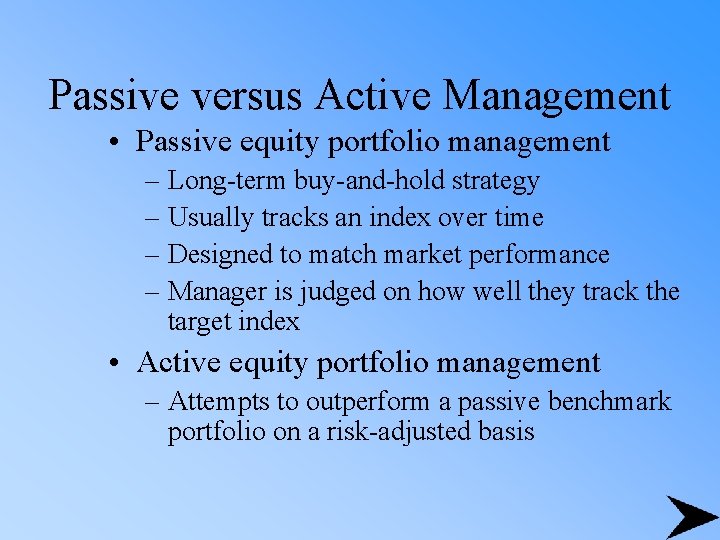 Passive versus Active Management

• Passive equity portfolio management
– Long-term buy-and-hold strategy
– Usually tracks an index over time
– Designed to match market performance
– Manager is judged on how well they track the target index

• Active equity portfolio management
– Attempts to outperform a passive benchmark portfolio on a risk-adjusted basis